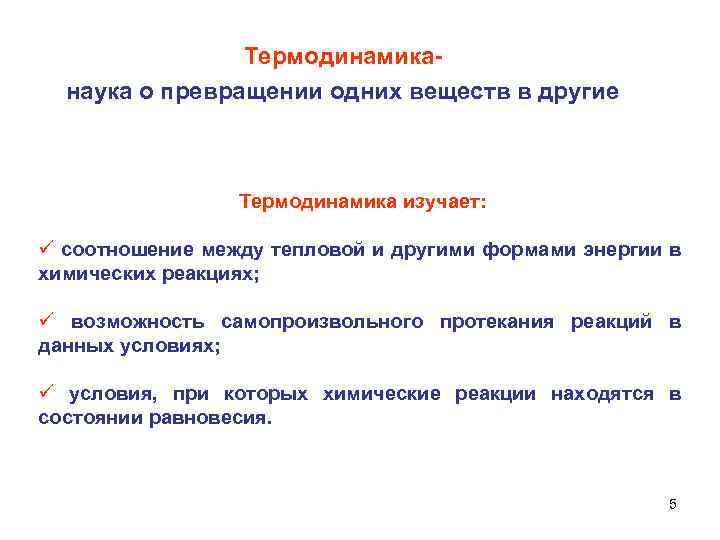 Термодинамика-
наука о превращении одних веществ в другие

Термодинамика изучает:

✓ соотношение между тепловой и другими формами энергии в химических реакциях;

✓ возможность самопроизвольного протекания реакций в данных условиях;

✓ условия, при которых химические реакции находятся в состоянии равновесия.

5